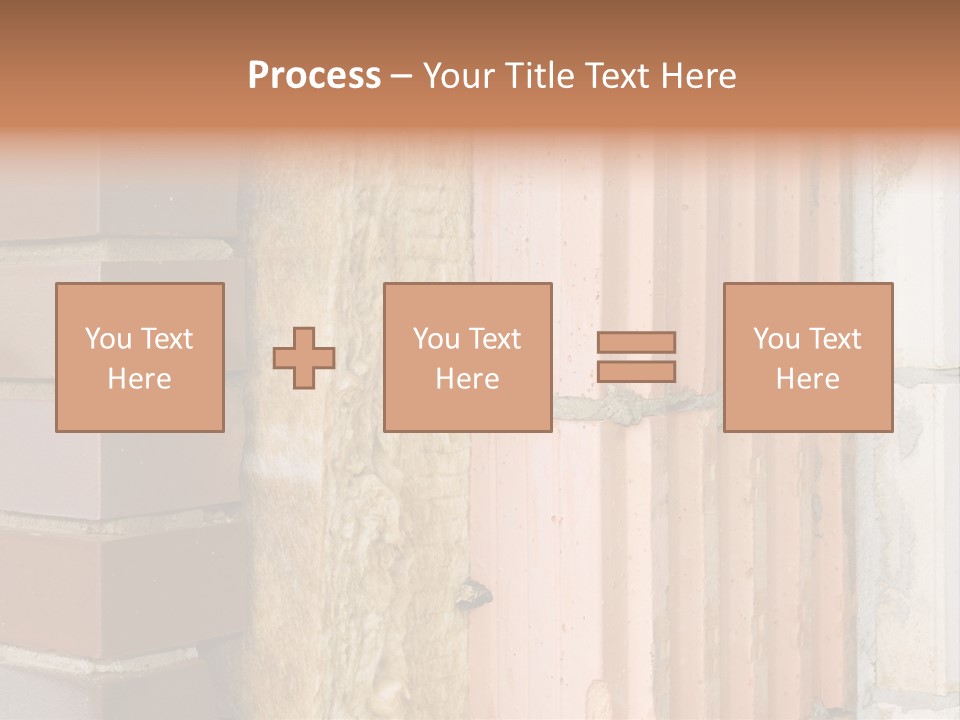 Process – Your Title Text Here

You Text Here

You Text Here

You Text Here